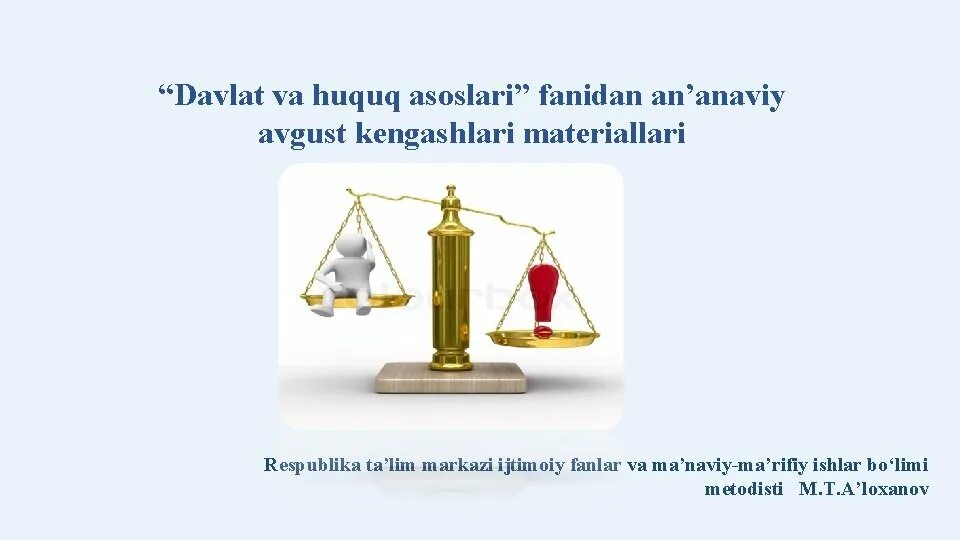 “Davlat va huquq asoslari” fanidan an’anaviy avgust kengashlari materiallari

Respublika ta’lim markazi ijtimoiy fanlar va ma’naviy-ma’rifiy ishlar bo‘limi metodisti M.T.A’loxanov